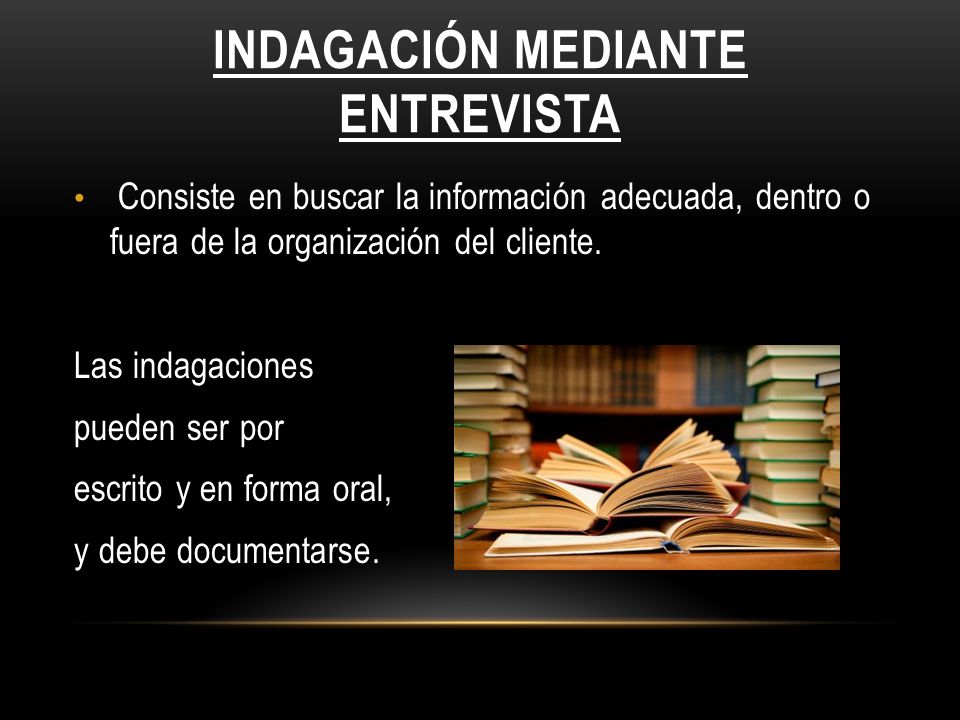 INDAGACIÓN MEDIANTE ENTREVISTA

• Consiste en buscar la información adecuada, dentro o fuera de la organización del cliente.

Las indagaciones pueden ser por escrito y en forma oral, y debe documentarse.